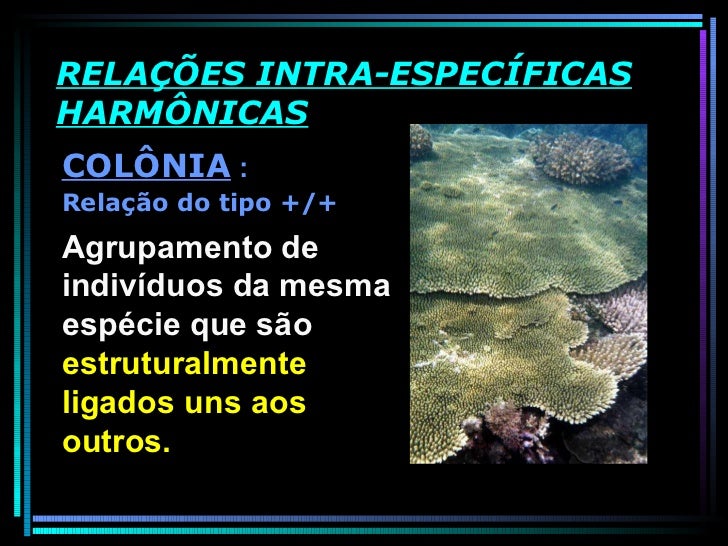 RELAÇÕES INTRA-ESPECÍFICAS HARMÔNICAS

COLÔNIA :
Relação do tipo +/+

Agrupamento de indivíduos da mesma espécie que são estruturalmente ligados uns aos outros.